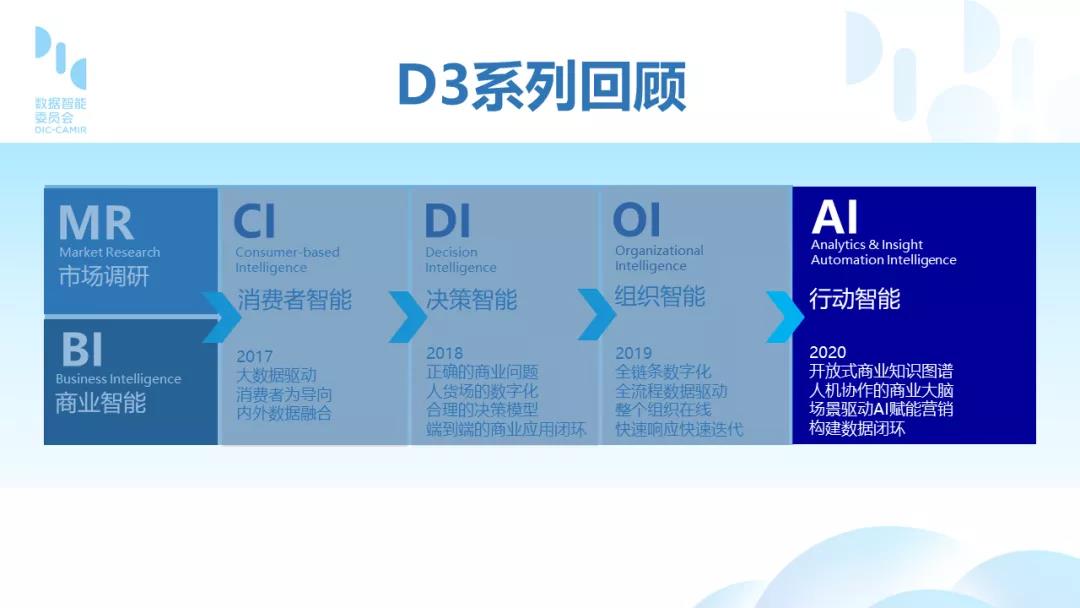 数据智能
委员会
DIC-CAMIR

D3系列回顾

MR
Market Research
市场调研

BI
Business Intelligence
商业智能

CI
Consumer-based Intelligence
消费者智能

2017
大数据驱动
消费者为导向
内外数据融合

DI
Decision Intelligence
决策智能

2018
正确的商业问题
人货场的数字化
合理的决策模型
端到端的商业应用闭环

OI
Organizational Intelligence
组织智能

2019
全链条数字化
全流程数据驱动
整个组织在线
快速响应快速迭代

AI
Analytics & Insight Automation Intelligence
行动智能

2020
开放式商业知识图谱
人机协作的商业大脑
场景驱动AI赋能营销
构建数据闭环